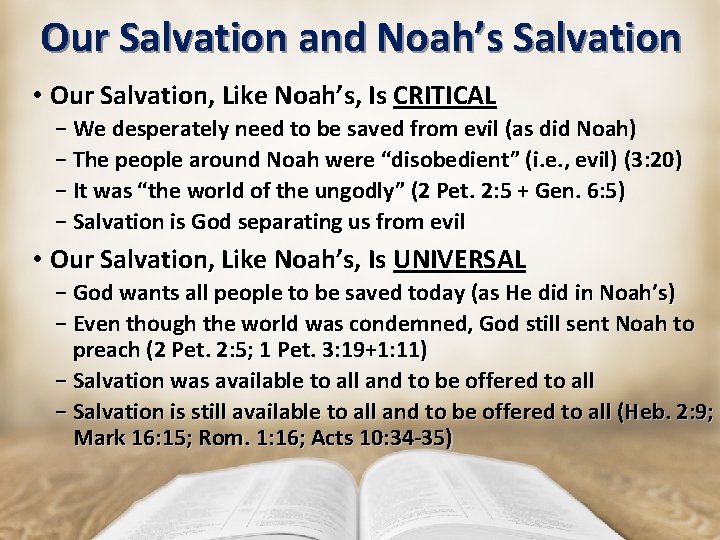 Our Salvation and Noah's Salvation

• Our Salvation, Like Noah's, Is CRITICAL
– We desperately need to be saved from evil (as did Noah)
– The people around Noah were "disobedient" (i.e., evil) (3:20)
– It was "the world of the ungodly" (2 Pet. 2:5 + Gen. 6:5)
– Salvation is God separating us from evil

• Our Salvation, Like Noah's, Is UNIVERSAL
– God wants all people to be saved today (as He did in Noah's)
– Even though the world was condemned, God still sent Noah to preach (2 Pet. 2:5; 1 Pet. 3:19+1:11)
– Salvation was available to all and to be offered to all
– Salvation is still available to all and to be offered to all (Heb. 2:9; Mark 16:15; Rom. 1:16; Acts 10:34-35)